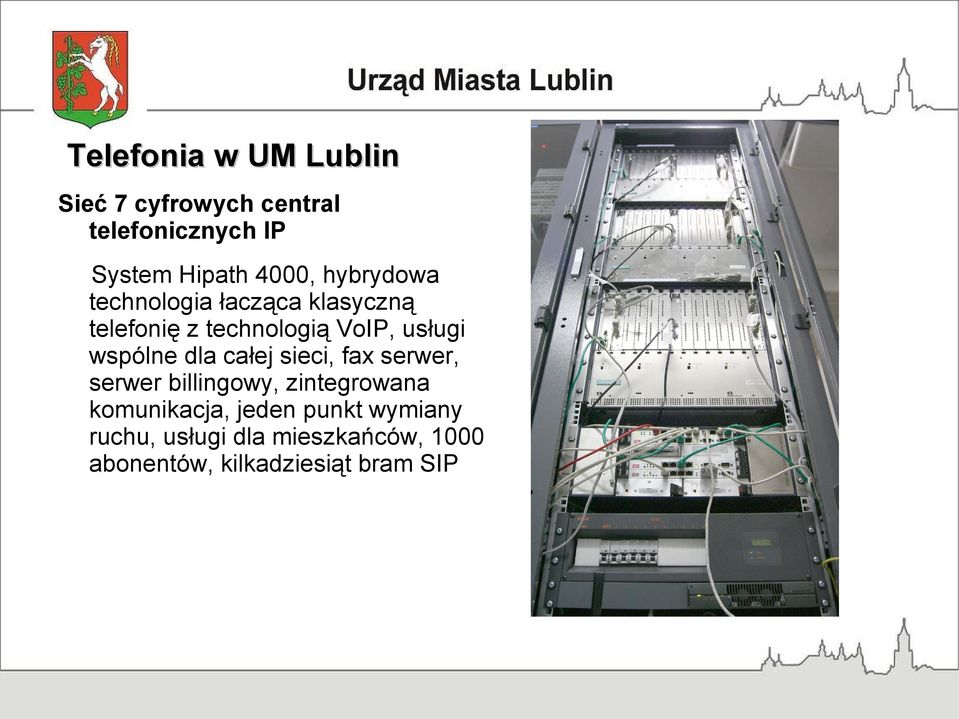 Urząd Miasta Lublin

Telefonia w UM Lublin

Sieć 7 cyfrowych central telefonicznych IP

System Hipath 4000, hybrydowa technologia łacząca klasyczną telefonię z technologią VoIP, usługi wspólne dla całej sieci, fax serwer, serwer billingowy, zintegrowana komunikacja, jeden punkt wymiany ruchu, usługi dla mieszkańców, 1000 abonentów, kilkadziesiąt bram SIP